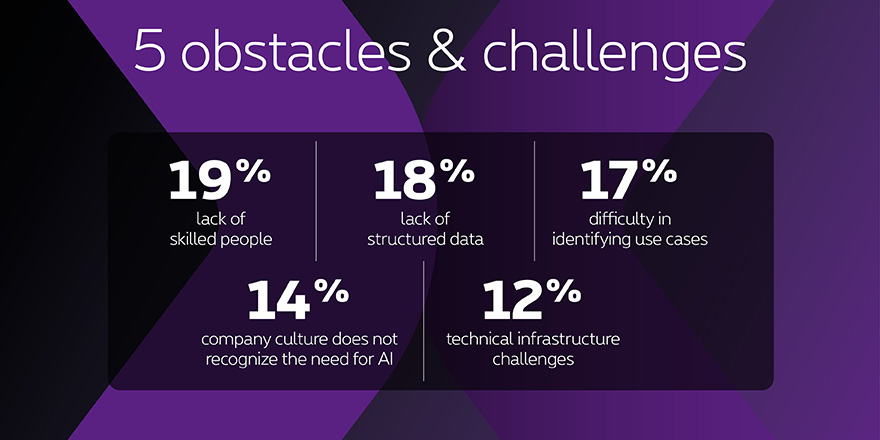 5 obstacles & challenges

19%
lack of skilled people

18%
lack of structured data

17%
difficulty in identifying use cases

14%
company culture does not recognize the need for AI

12%
technical infrastructure challenges